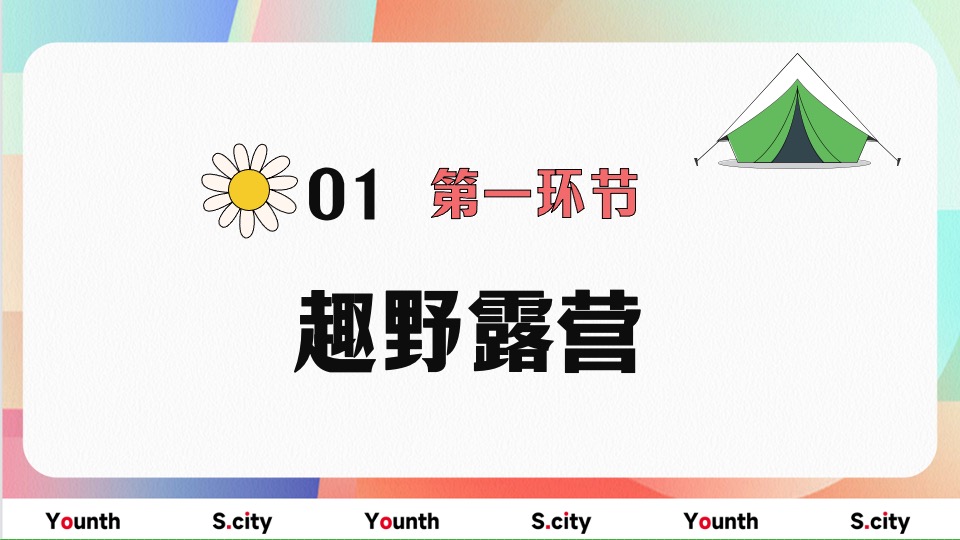 01 第一环节

趣野露营

Younth S.city Younth S.city Younth S.city